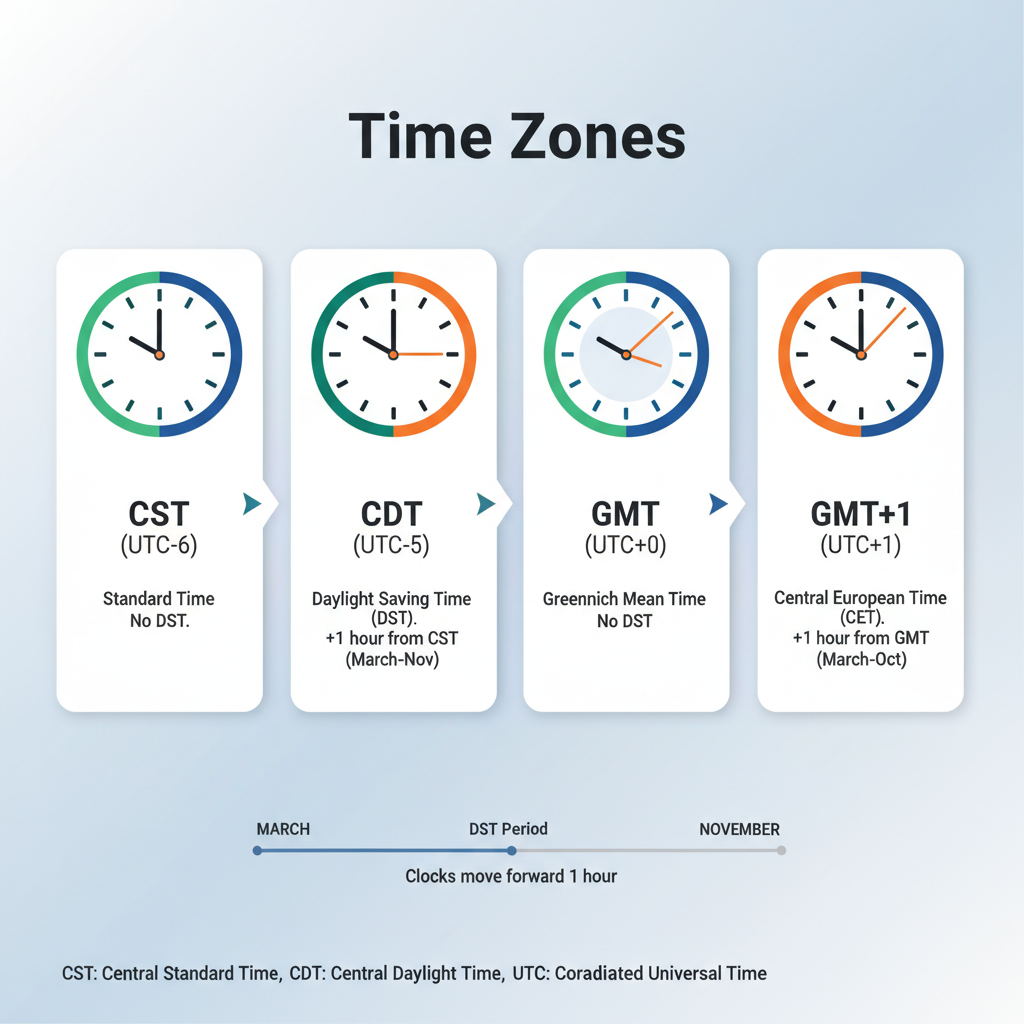 Time Zones

CST
(UTC-6)

Standard Time
No DST.

CDT
(UTC-5)

Daylight Saving Time (DST).
+1 hour from CST
(March-Nov)

GMT
(UTC+0)

Greennich Mean Time
No DST

GMT+1
(UTC+1)

Central European Time (CET).
+1 hour from GMT
(March-Oct)

MARCH
DST Period
NOVEMBER
Clocks move forward 1 hour

CST: Central Standard Time, CDT: Central Daylight Time, UTC: Coradiated Universal Time